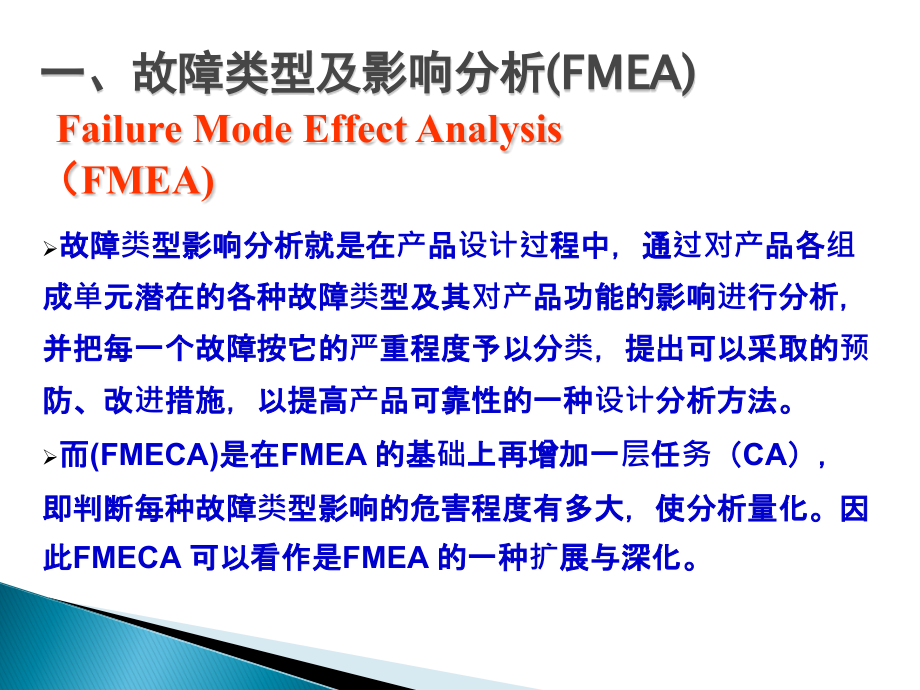 一、故障类型及影响分析(FMEA)

Failure Mode Effect Analysis（FMEA)

➢故障类型影响分析就是在产品设计过程中，通过对产品各组成单元潜在的各种故障类型及其对产品功能的影响进行分析，并把每一个故障按它的严重程度予以分类，提出可以采取的预防、改进措施，以提高产品可靠性的一种设计分析方法。

➢而(FMECA)是在FMEA 的基础上再增加一层任务（CA），即判断每种故障类型影响的危害程度有多大，使分析量化。因此FMECA 可以看作是FMEA 的一种扩展与深化。